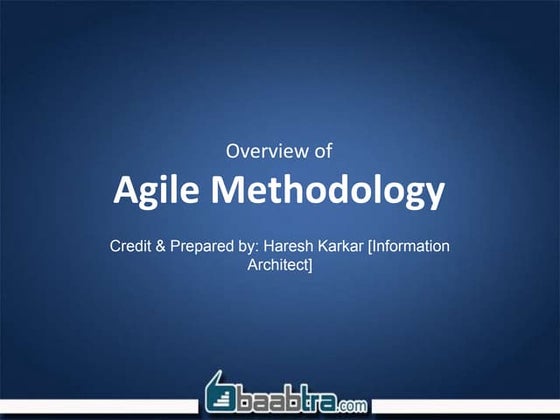 Overview of

Agile Methodology

Credit & Prepared by: Haresh Karkar [Information Architect]

baabtra.com